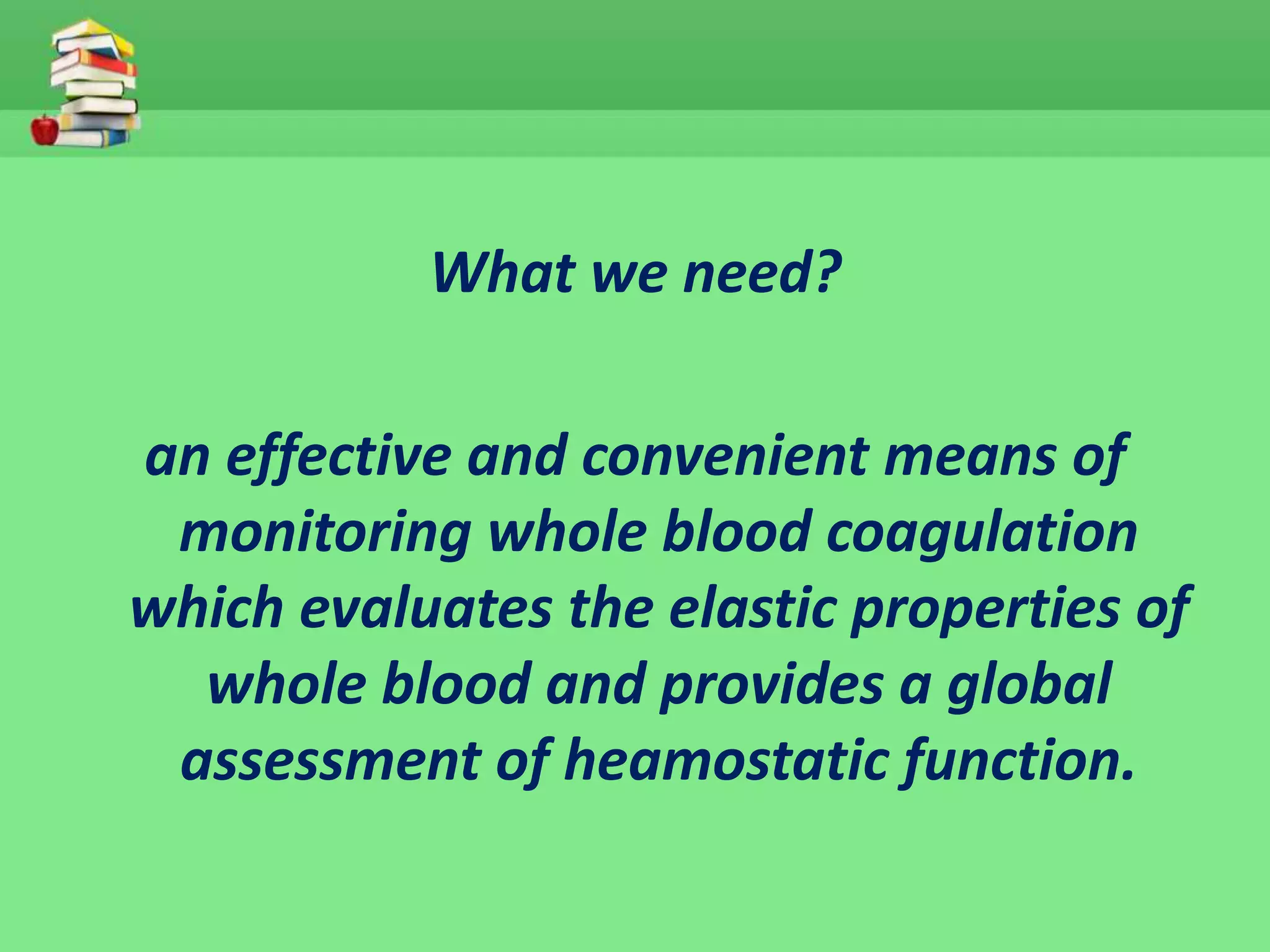 What we need?

an effective and convenient means of monitoring whole blood coagulation which evaluates the elastic properties of whole blood and provides a global assessment of heamostatic function.